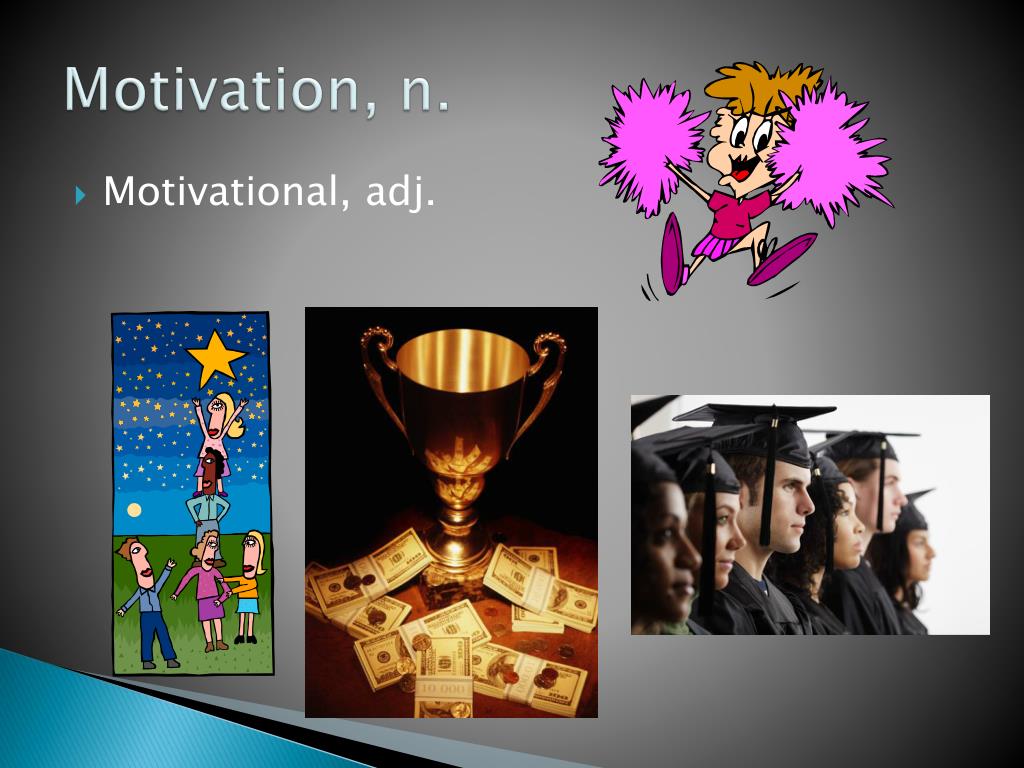 Motivation, n.

Motivational, adj.

10,000